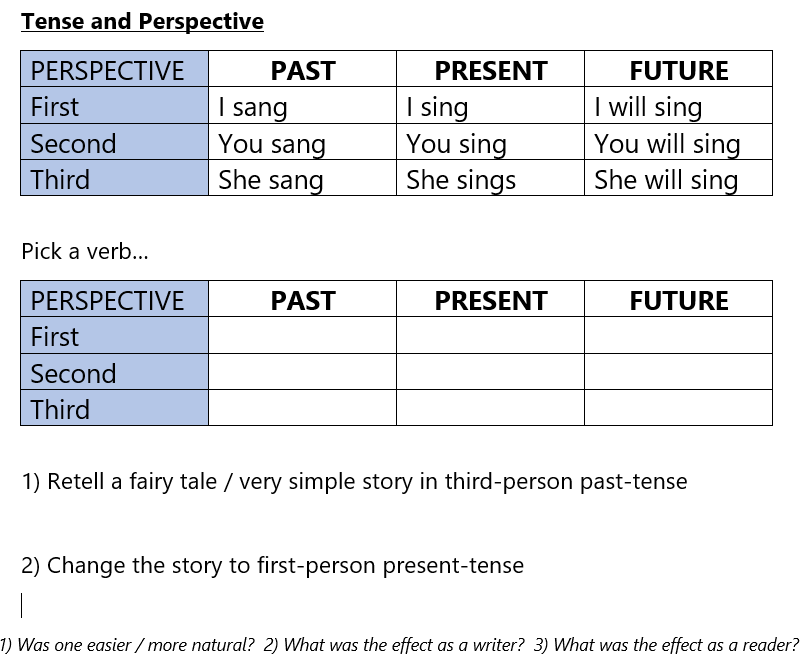 Tense and Perspective

| PERSPECTIVE | PAST | PRESENT | FUTURE |
|---|---|---|---|
| First | I sang | I sing | I will sing |
| Second | You sang | You sing | You will sing |
| Third | She sang | She sings | She will sing |

Pick a verb…

| PERSPECTIVE | PAST | PRESENT | FUTURE |
|---|---|---|---|
| First | | | |
| Second | | | |
| Third | | | |

1) Retell a fairy tale / very simple story in third-person past-tense

2) Change the story to first-person present-tense

1) Was one easier / more natural? 2) What was the effect as a writer? 3) What was the effect as a reader?